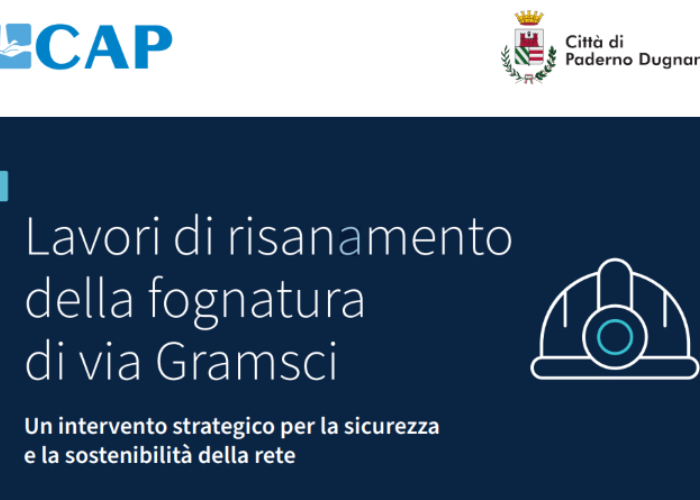 CAP

Città di
Paderno Dugnan

Lavori di risanamento della fognatura di via Gramsci

Un intervento strategico per la sicurezza e la sostenibilità della rete